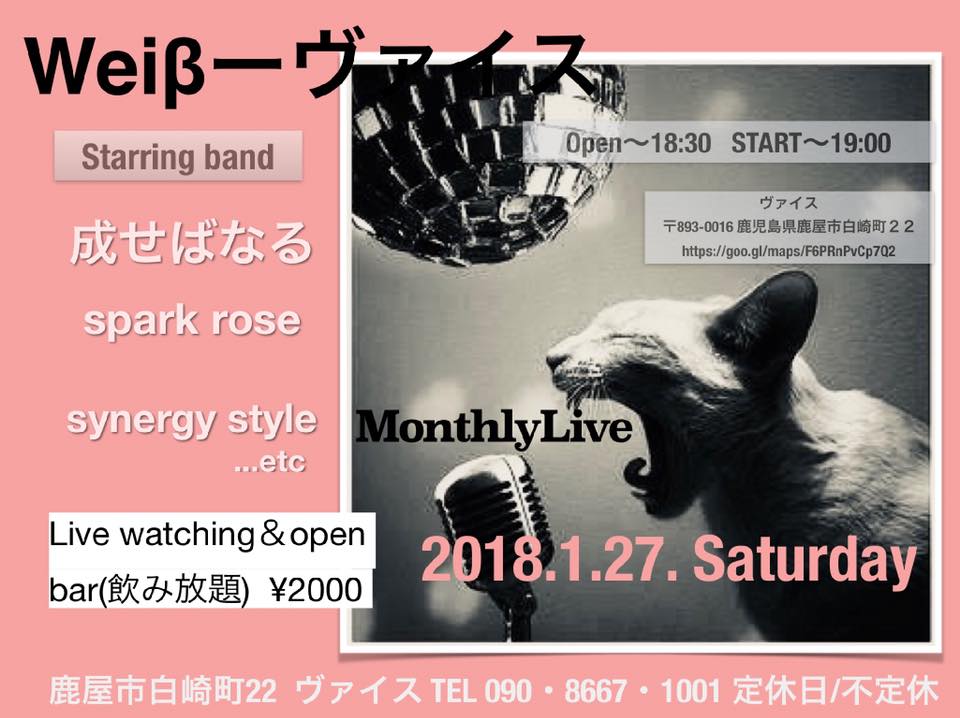 Weiβーヴァイス

Starring band

成せばなる

spark rose

synergy style
...etc

Live watching＆open bar(飲み放題) ¥2000

Open〜18:30 START〜19:00

ヴァイス
〒893-0016 鹿児島県鹿屋市白崎町２２
https://goo.gl/maps/F6PRnPvCp7Q2

MonthlyLive

2018.1.27. Saturday

鹿屋市白崎町22 ヴァイス TEL 090・8667・1001 定休日/不定休